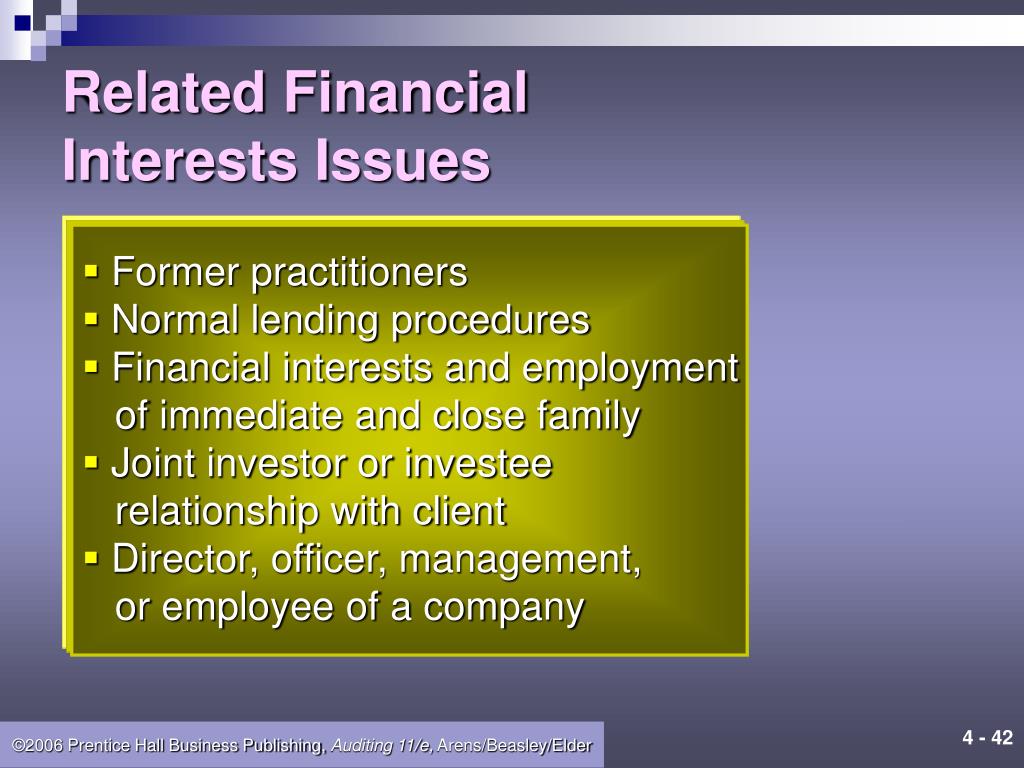 Related Financial Interests Issues

▪ Former practitioners
▪ Normal lending procedures
▪ Financial interests and employment of immediate and close family
▪ Joint investor or investee relationship with client
▪ Director, officer, management, or employee of a company

©2006 Prentice Hall Business Publishing, Auditing 11/e, Arens/Beasley/Elder

4 - 42